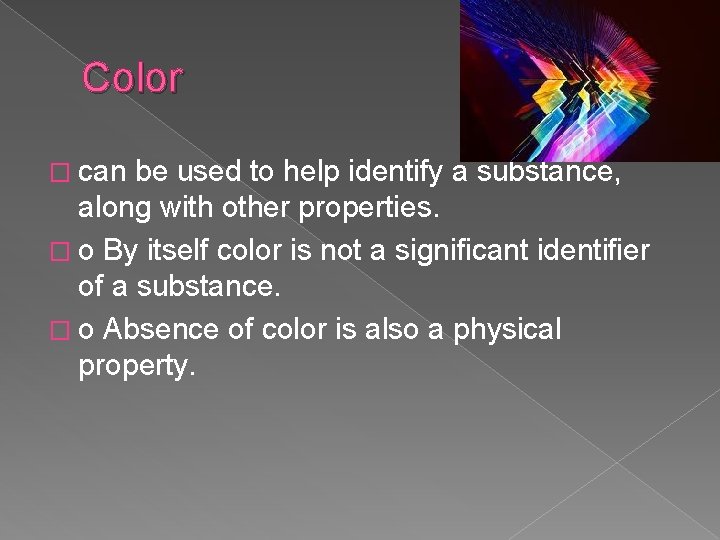 Color

□ can be used to help identify a substance, along with other properties.

□ o By itself color is not a significant identifier of a substance.

□ o Absence of color is also a physical property.